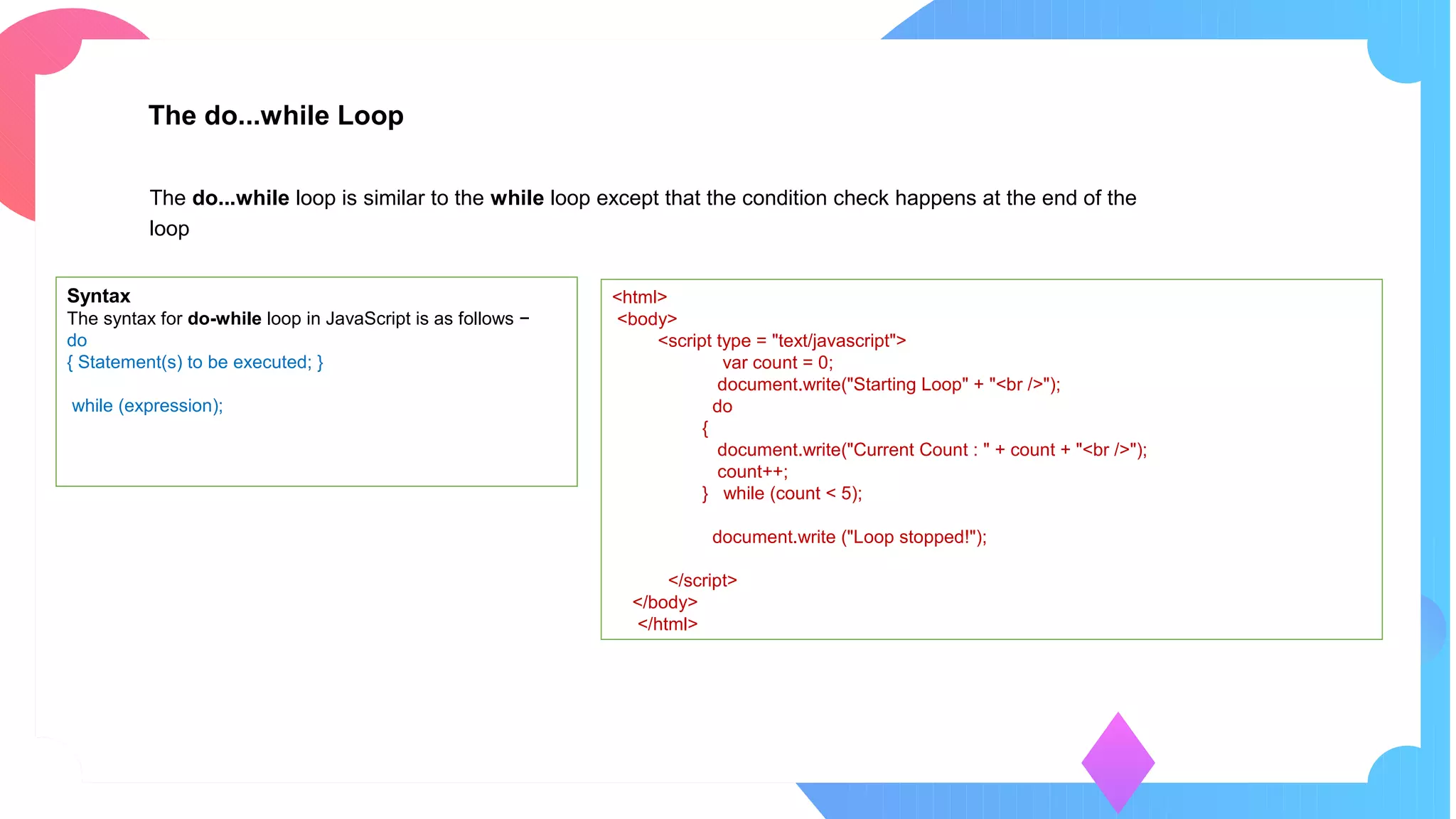 The do...while Loop

The do...while loop is similar to the while loop except that the condition check happens at the end of the loop

Syntax
The syntax for do-while loop in JavaScript is as follows −
do
{ Statement(s) to be executed; }

while (expression);

<html>
<body>
<script type = "text/javascript">
var count = 0;
document.write("Starting Loop" + "<br />");
do
{
document.write("Current Count : " + count + "<br />");
count++;
} while (count < 5);

document.write ("Loop stopped!");

</script>
</body>
</html>